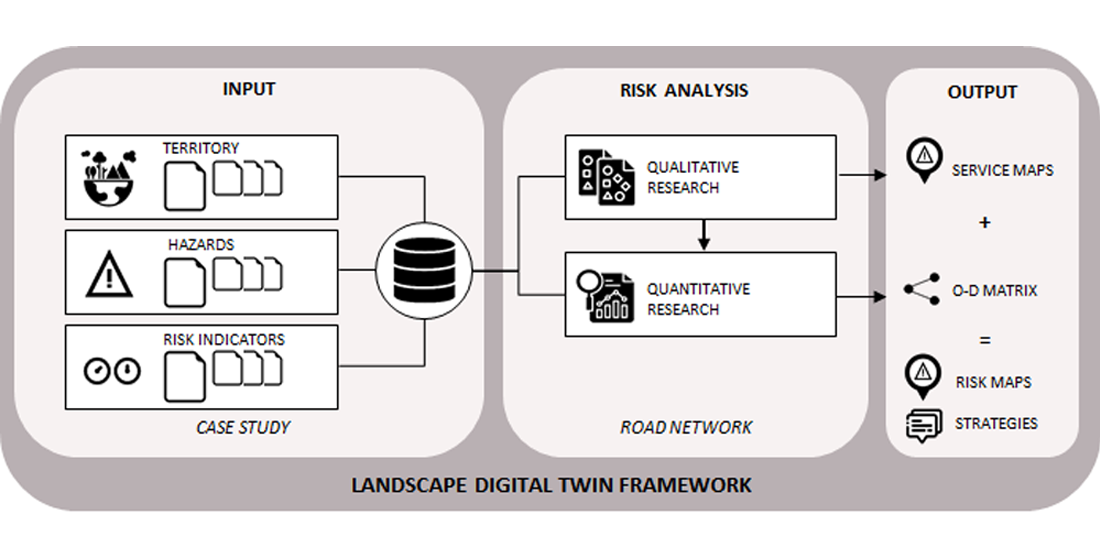 INPUT

TERRITORY

HAZARDS

RISK INDICATORS

CASE STUDY

RISK ANALYSIS

QUALITATIVE RESEARCH

QUANTITATIVE RESEARCH

ROAD NETWORK

OUTPUT

SERVICE MAPS

+

O-D MATRIX

=

RISK MAPS

STRATEGIES

LANDSCAPE DIGITAL TWIN FRAMEWORK